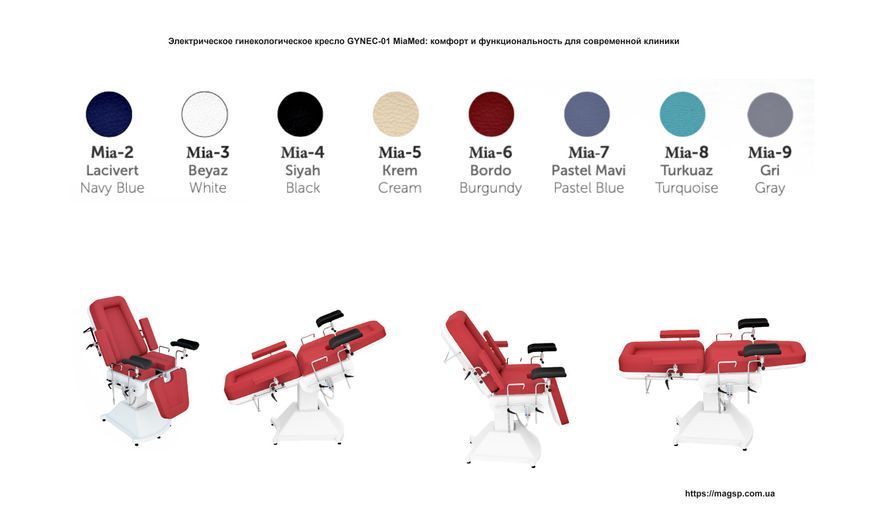 Электрическое гинекологическое кресло GYNEC-01 MiaMed: комфорт и функциональность для современной клиники

Mia-2
Lacivert
Navy Blue

Mia-3
Beyaz
White

Mia-4
Siyah
Black

Mia-5
Krem
Cream

Mia-6
Bordo
Burgundy

Mia-7
Pastel Mavi
Pastel Blue

Mia-8
Turkuaz
Turquoise

Mia-9
Gri
Gray

https://magsp.com.ua